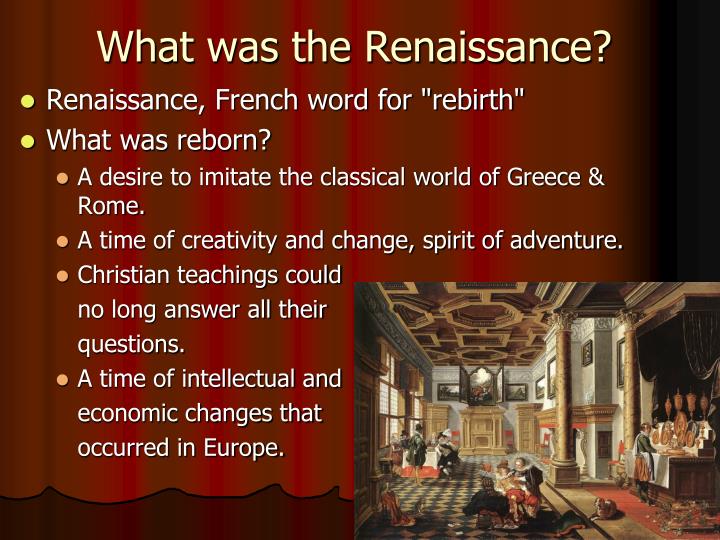 What was the Renaissance?

Renaissance, French word for "rebirth"

What was reborn?

A desire to imitate the classical world of Greece & Rome.

A time of creativity and change, spirit of adventure.

Christian teachings could no long answer all their questions.

A time of intellectual and economic changes that occurred in Europe.